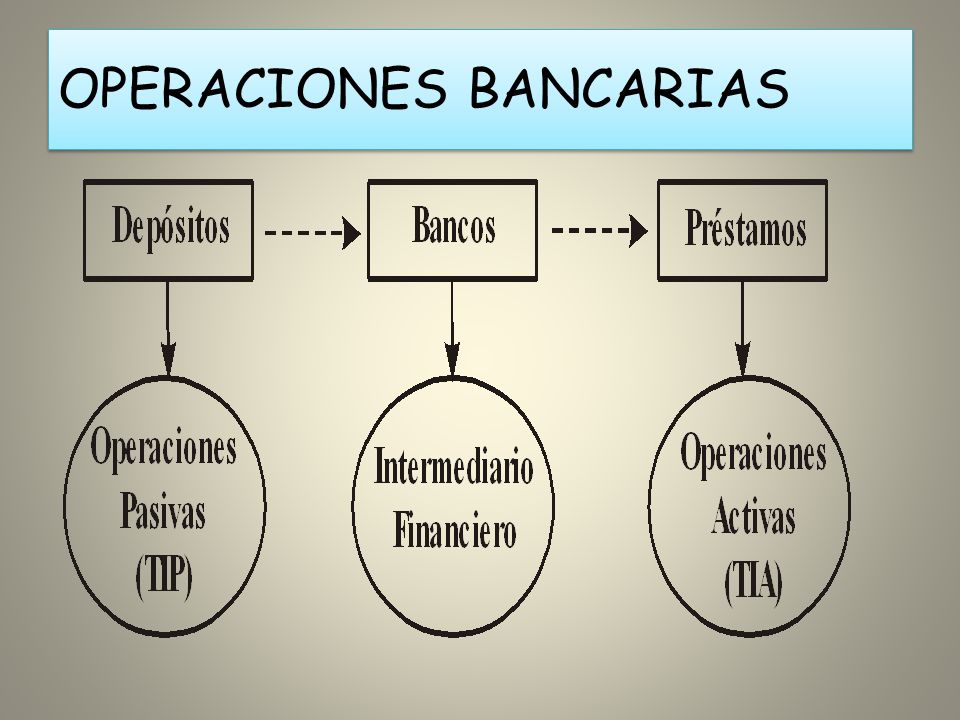 OPERACIONES BANCARIAS

Depósitos

Bancos

Préstamos

Operaciones Pasivas (TIP)

Intermediario Financiero

Operaciones Activas (TIA)